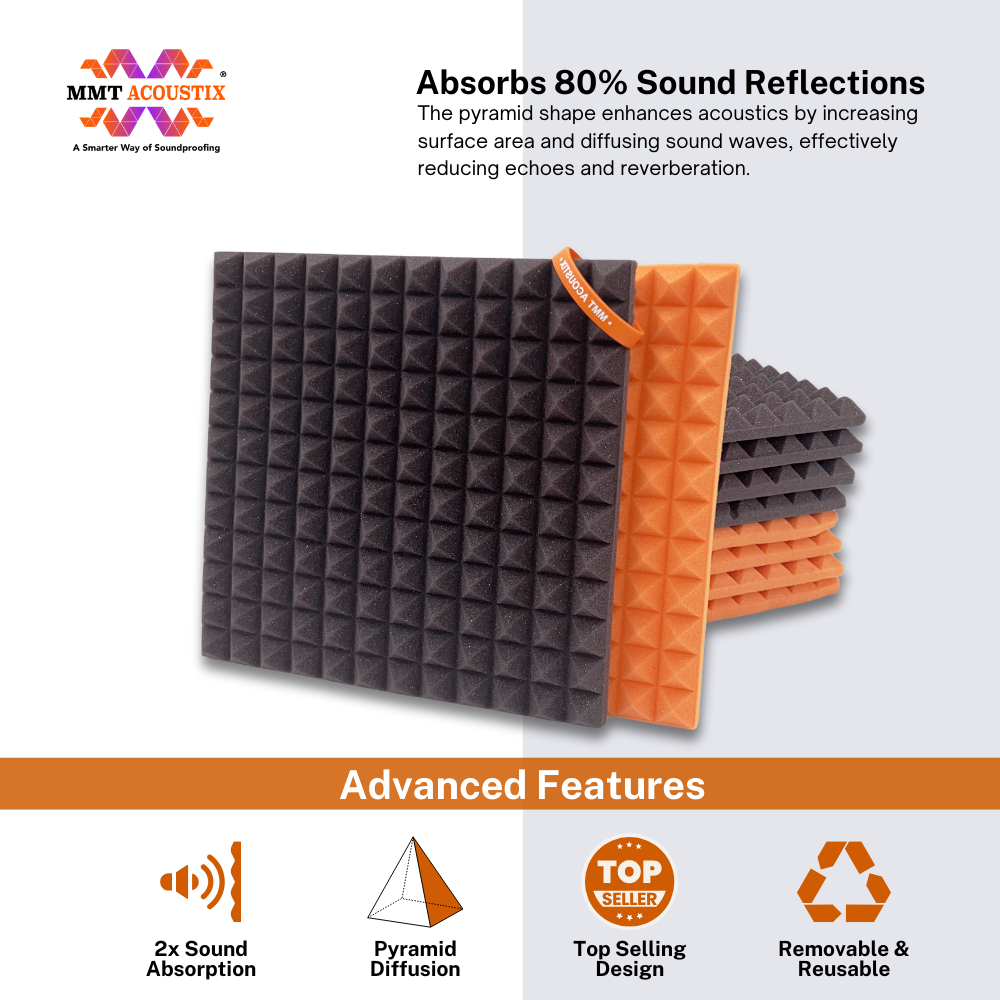 MMT ACOUSTIX®
A Smarter Way of Soundproofing

Absorbs 80% Sound Reflections
The pyramid shape enhances acoustics by increasing surface area and diffusing sound waves, effectively reducing echoes and reverberation.

MMT ACOUSTIX

Advanced Features

2x Sound Absorption

Pyramid Diffusion

TOP SELLER

Top Selling Design

Removable & Reusable